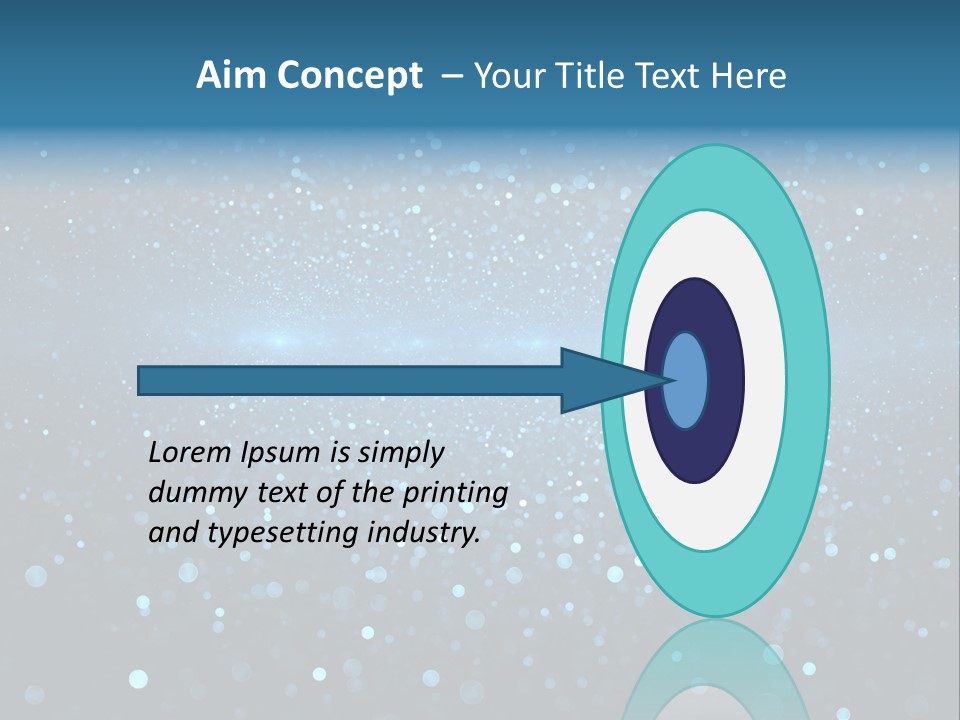 Aim Concept – Your Title Text Here

Lorem Ipsum is simply dummy text of the printing and typesetting industry.